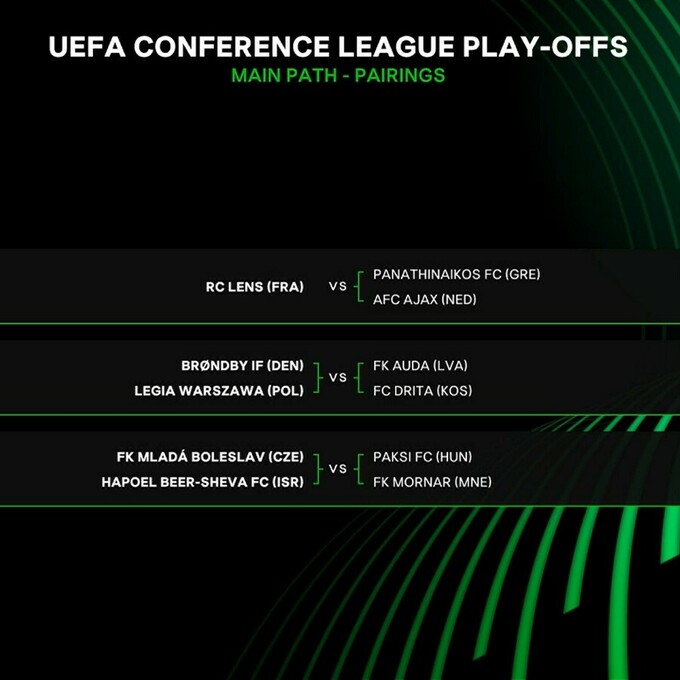 UEFA CONFERENCE LEAGUE PLAY-OFFS
MAIN PATH - PAIRINGS

RC LENS (FRA) VS PANATHINAIKOS FC (GRE)
AFC AJAX (NED)

BRØNDBY IF (DEN)
LEGIA WARSZAWA (POL) VS FK AUDA (LVA)
FC DRITA (KOS)

FK MLADÁ BOLESLAV (CZE)
HAPOEL BEER-SHEVA FC (ISR) VS PAKSI FC (HUN)
FK MORNAR (MNE)